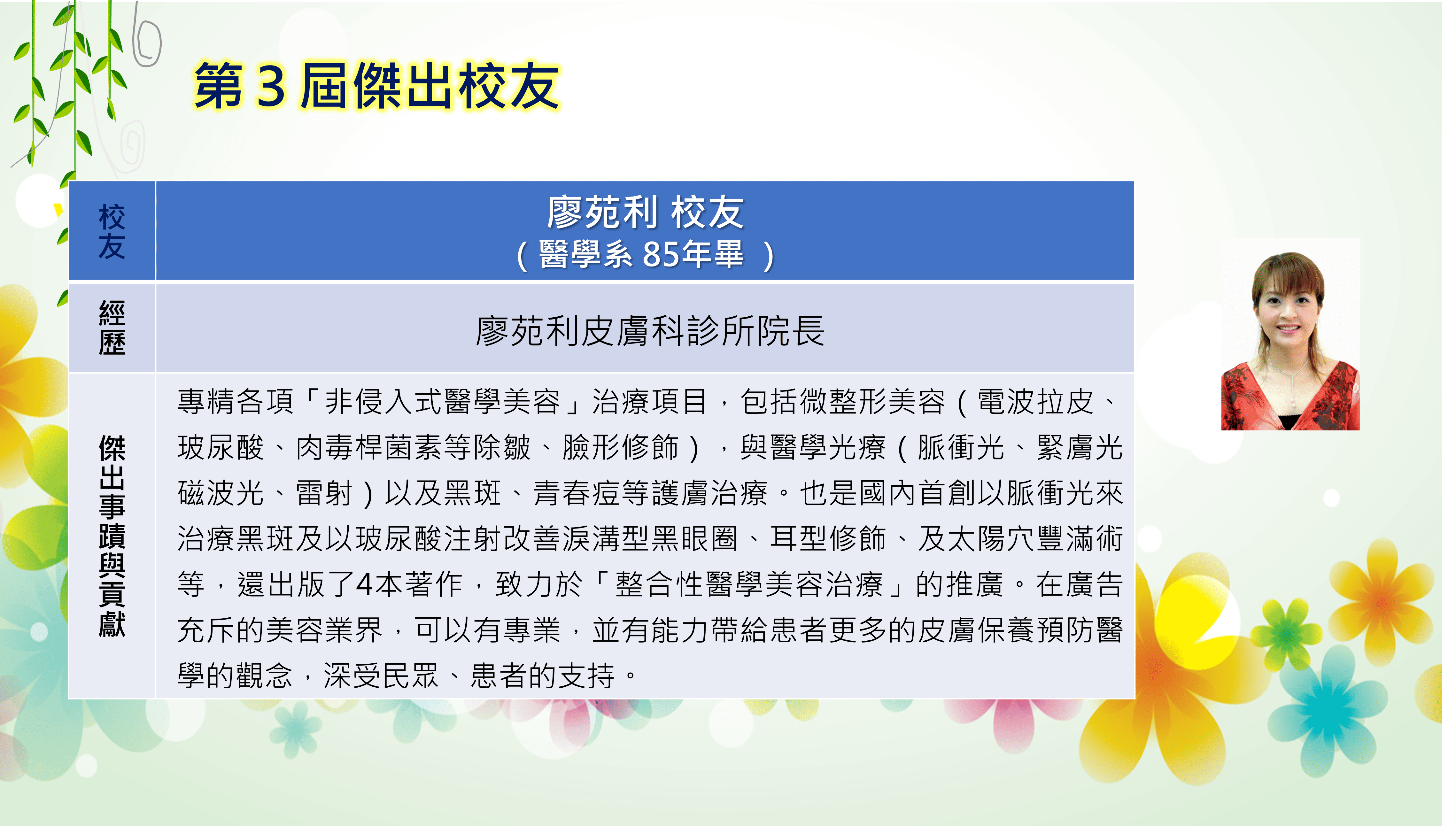 第 3 屆傑出校友

| 校友 | 廖苑利 校友（醫學系 85年畢 ） |
|---|---|
| 經歷 | 廖苑利皮膚科診所院長 |
| 傑出事蹟與貢獻 | 專精各項「非侵入式醫學美容」治療項目，包括微整形美容（電波拉皮、玻尿酸、肉毒桿菌素等除皺、臉形修飾），與醫學光療（脈衝光、緊膚光磁波光、雷射）以及黑斑、青春痘等護膚治療。也是國內首創以脈衝光來治療黑斑及以玻尿酸注射改善淚溝型黑眼圈、耳型修飾、及太陽穴豐滿術等，還出版了4本著作，致力於「整合性醫學美容治療」的推廣。在廣告充斥的美容業界，可以有專業，並有能力帶給患者更多的皮膚保養預防醫學的觀念，深受民眾、患者的支持。 |